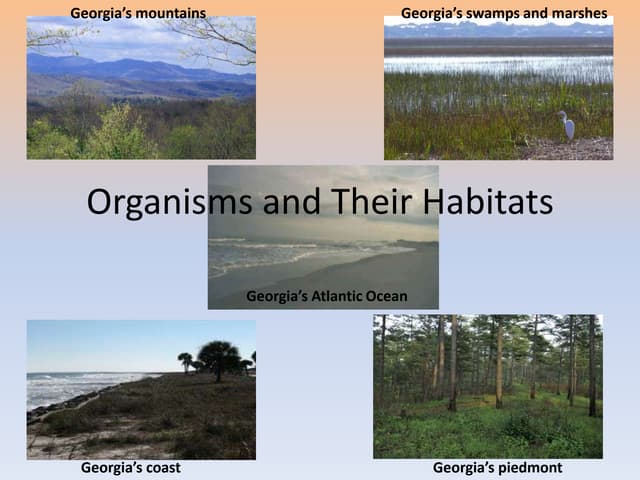 Georgia's mountains

Georgia's swamps and marshes

Organisms and Their Habitats

Georgia's Atlantic Ocean

Georgia's coast

Georgia's piedmont